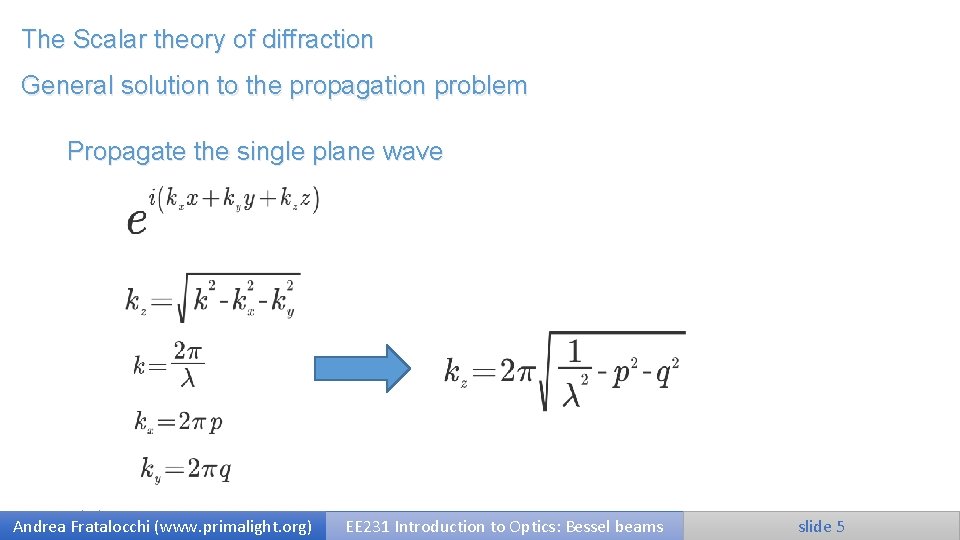 The Scalar theory of diffraction

General solution to the propagation problem

Propagate the single plane wave

$e^{i(k_x x + k_y y + k_z z)}$

$k_z = \sqrt{k^2 - k_x^2 - k_y^2}$

$k = \frac{2\pi}{\lambda}$

$k_x = 2\pi p$

$k_y = 2\pi q$

$k_z = 2\pi\sqrt{\frac{1}{\lambda^2} - p^2 - q^2}$

Andrea Fratalocchi (www.primalight.org)

EE231 Introduction to Optics: Bessel beams

slide 5